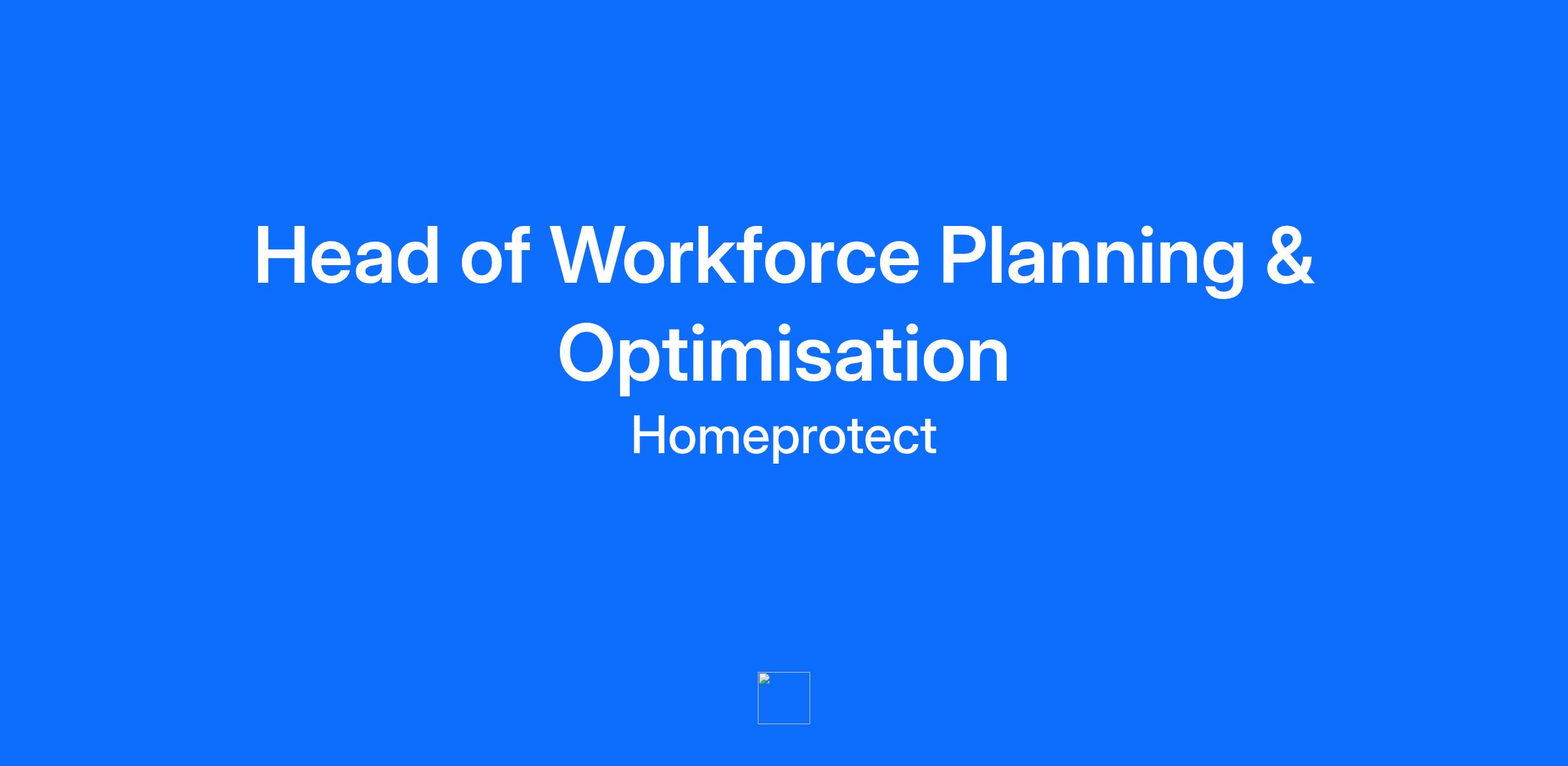 Head of Workforce Planning & Optimisation

Homeprotect